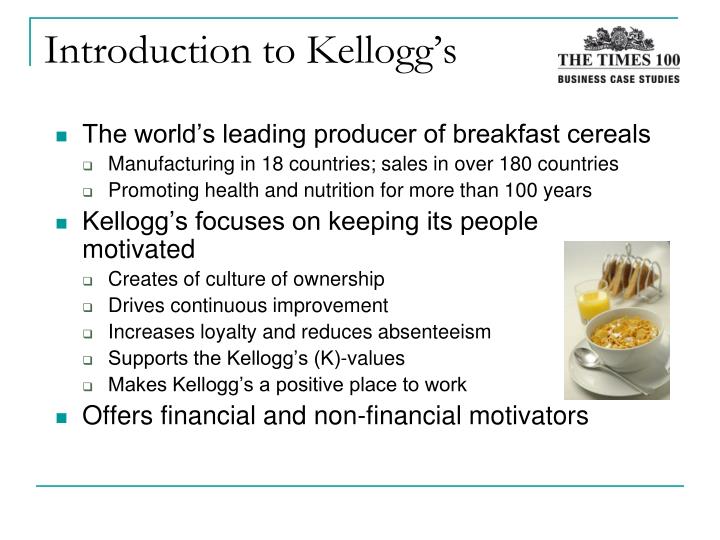 Introduction to Kellogg's

THE TIMES 100
BUSINESS CASE STUDIES

- The world's leading producer of breakfast cereals
  - Manufacturing in 18 countries; sales in over 180 countries
  - Promoting health and nutrition for more than 100 years
- Kellogg's focuses on keeping its people motivated
  - Creates of culture of ownership
  - Drives continuous improvement
  - Increases loyalty and reduces absenteeism
  - Supports the Kellogg's (K)-values
  - Makes Kellogg's a positive place to work
- Offers financial and non-financial motivators